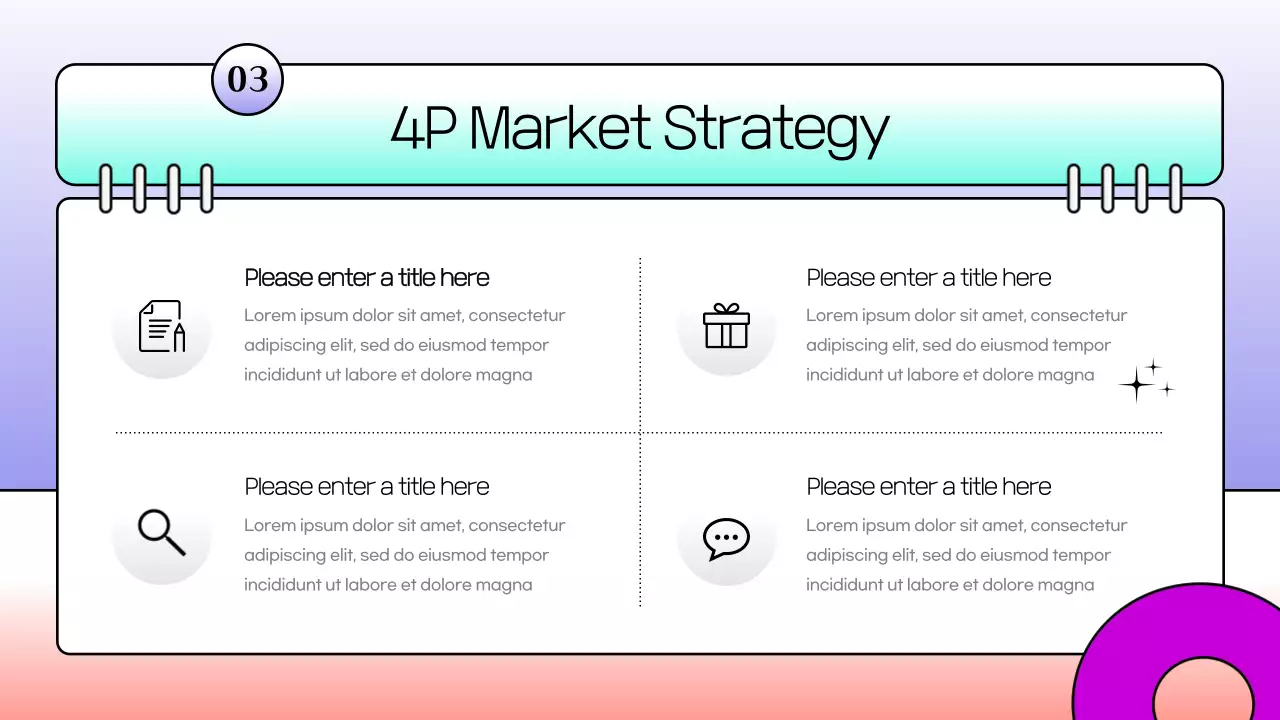 03

4P Market Strategy

Please enter a title here

Lorem ipsum dolor sit amet, consectetur adipiscing elit, sed do eiusmod tempor incididunt ut labore et dolore magna

Please enter a title here

Lorem ipsum dolor sit amet, consectetur adipiscing elit, sed do eiusmod tempor incididunt ut labore et dolore magna

Please enter a title here

Lorem ipsum dolor sit amet, consectetur adipiscing elit, sed do eiusmod tempor incididunt ut labore et dolore magna

Please enter a title here

Lorem ipsum dolor sit amet, consectetur adipiscing elit, sed do eiusmod tempor incididunt ut labore et dolore magna